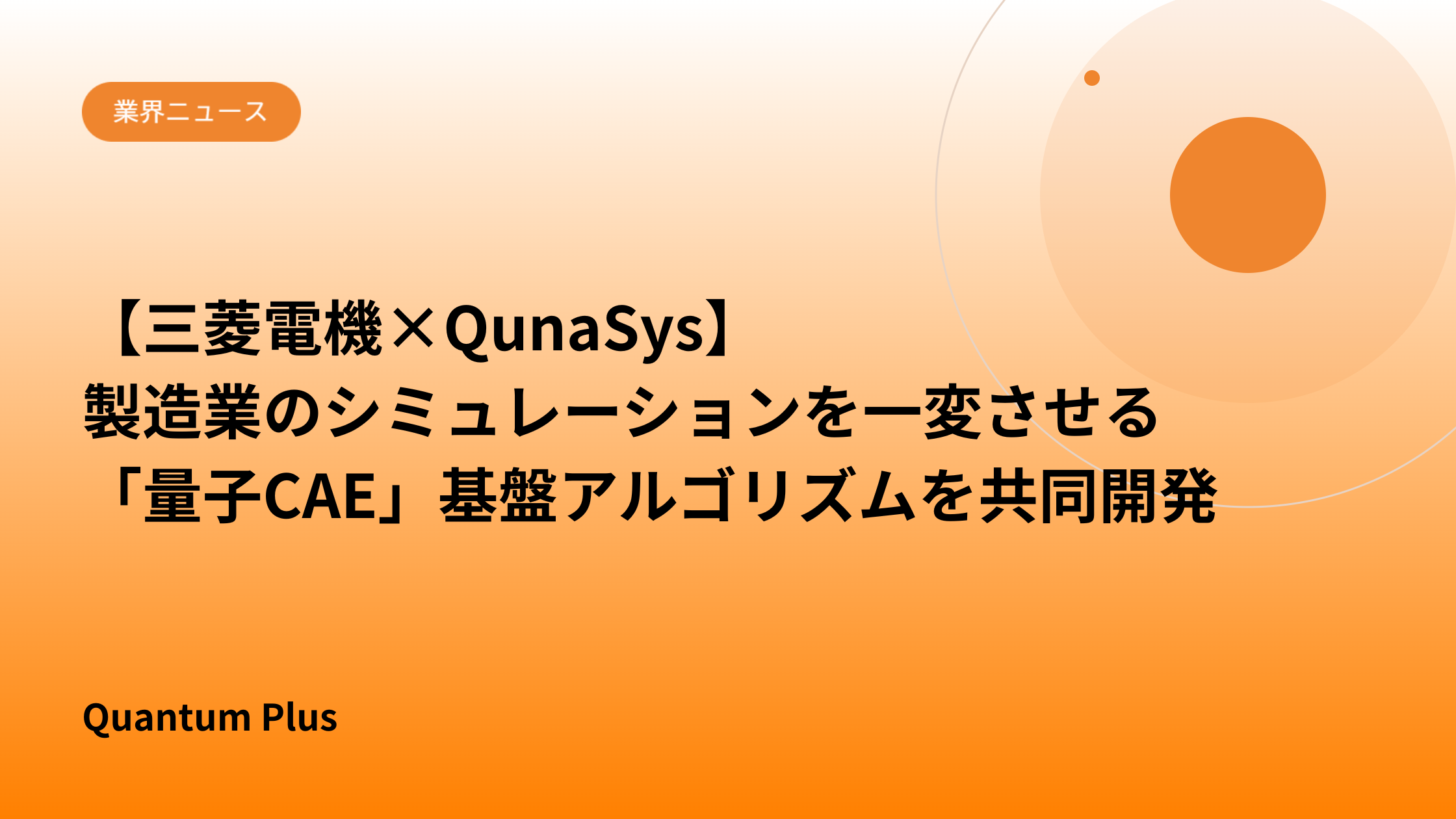 業界ニュース

【三菱電機×QunaSys】
製造業のシミュレーションを一変させる
「量子CAE」基盤アルゴリズムを共同開発

Quantum Plus